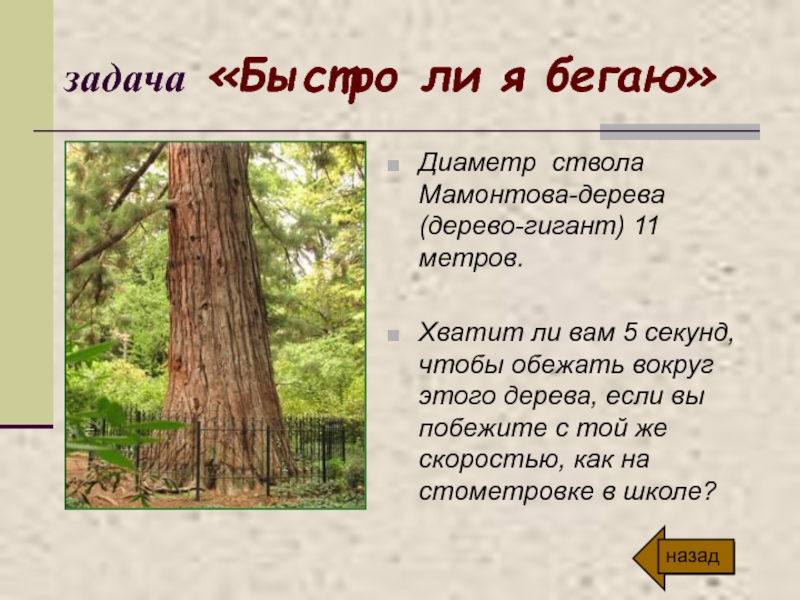 задача «Быстро ли я бегаю»

Диаметр ствола Мамонтова-дерева (дерево-гигант) 11 метров.

Хватит ли вам 5 секунд, чтобы обежать вокруг этого дерева, если вы побежите с той же скоростью, как на стометровке в школе?

назад